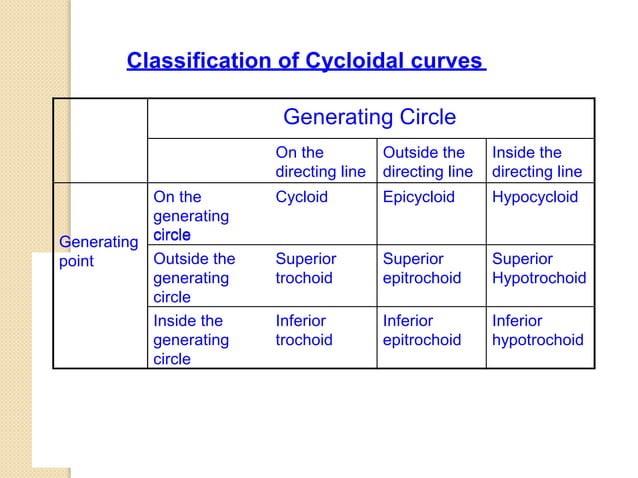 Classification of Cycloidal curves

| | Generating Circle | | | |
|---|---|---|---|---|
| | | On the directing line | Outside the directing line | Inside the directing line |
| Generating point | On the generating circle | Cycloid | Epicycloid | Hypocycloid |
| | Outside the generating circle | Superior trochoid | Superior epitrochoid | Superior Hypotrochoid |
| | Inside the generating circle | Inferior trochoid | Inferior epitrochoid | Inferior hypotrochoid |